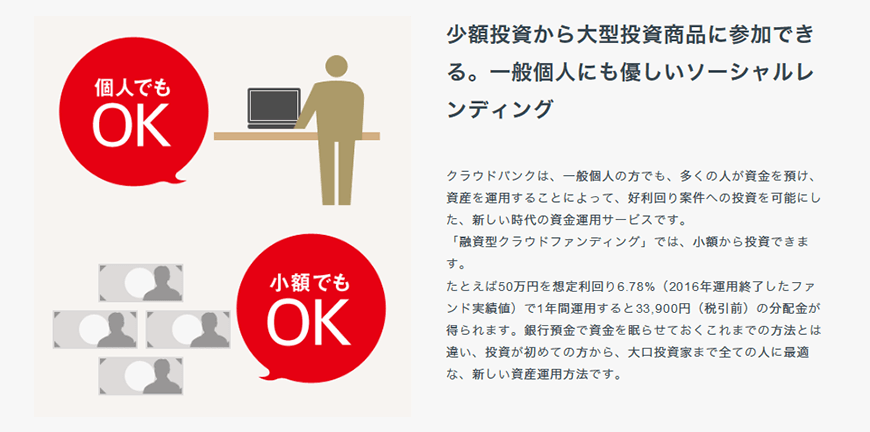 個人でも
OK

小額でも
OK

少額投資から大型投資商品に参加できる。一般個人にも優しいソーシャルレンディング

クラウドバンクは、一般個人の方でも、多くの人が資金を預け、資産を運用することによって、好利回り案件への投資を可能にした、新しい時代の資金運用サービスです。
「融資型クラウドファンディング」では、小額から投資できます。
たとえば50万円を想定利回り6.78%（2016年運用終了したファンド実績値）で1年間運用すると33,900円（税引前）の分配金が得られます。銀行預金で資金を眠らせておくこれまでの方法とは違い、投資が初めての方から、大口投資家まで全ての人に最適な、新しい資産運用方法です。